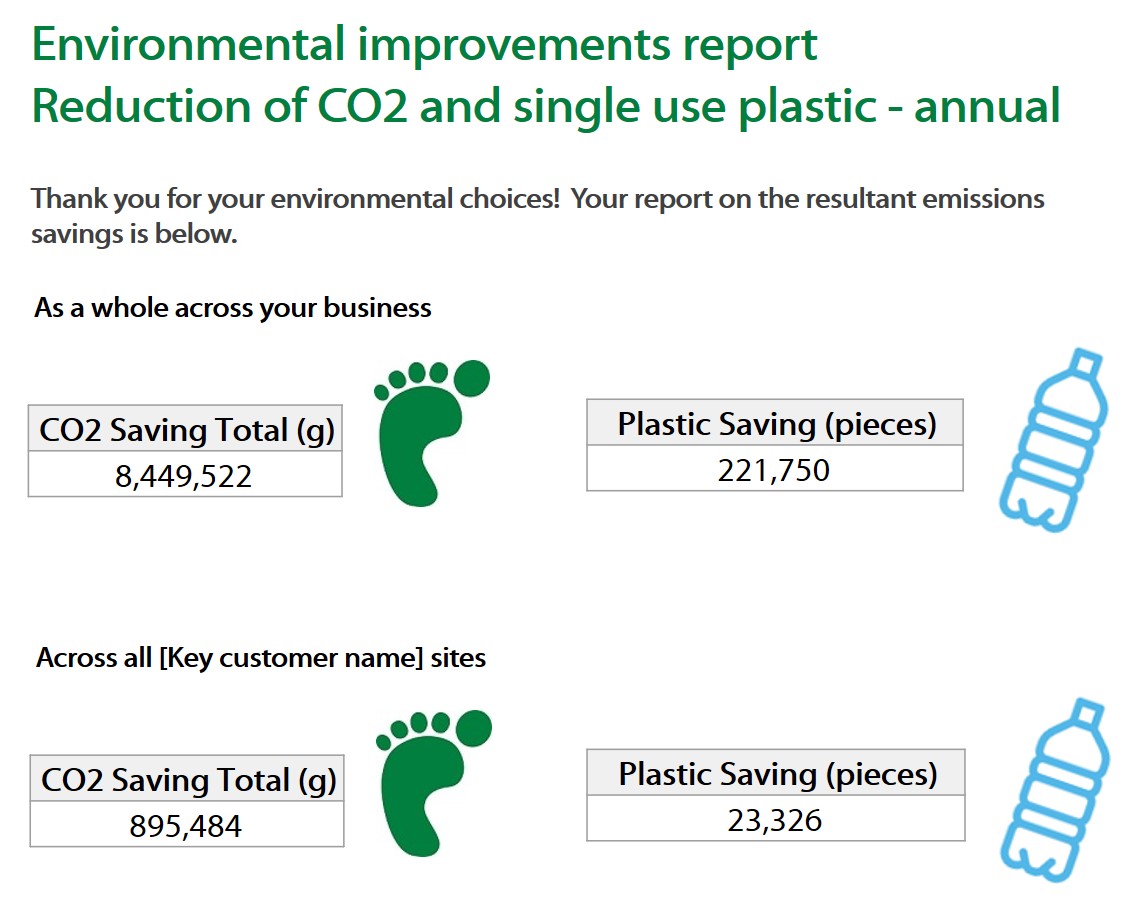 Environmental improvements report
Reduction of CO2 and single use plastic - annual

Thank you for your environmental choices! Your report on the resultant emissions savings is below.

As a whole across your business

| CO2 Saving Total (g) |
|---|
| 8,449,522 |

| Plastic Saving (pieces) |
|---|
| 221,750 |

Across all [Key customer name] sites

| CO2 Saving Total (g) |
|---|
| 895,484 |

| Plastic Saving (pieces) |
|---|
| 23,326 |